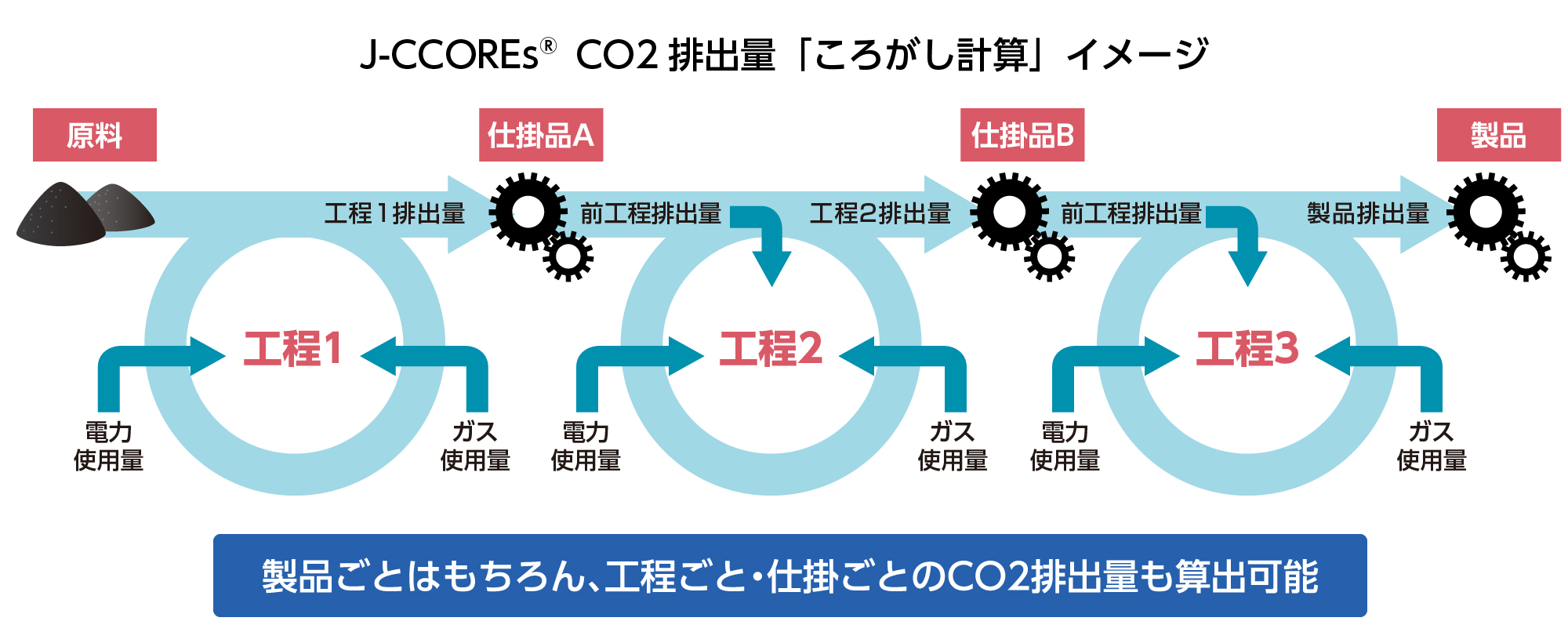 J-CCOREs® CO2 排出量「ころがし計算」イメージ

原料

仕掛品A

仕掛品B

製品

工程１排出量

前工程排出量

工程2排出量

前工程排出量

製品排出量

工程1

工程2

工程3

電力
使用量

ガス
使用量

電力
使用量

ガス
使用量

電力
使用量

ガス
使用量

製品ごとはもちろん、工程ごと・仕掛ごとのCO2排出量も算出可能